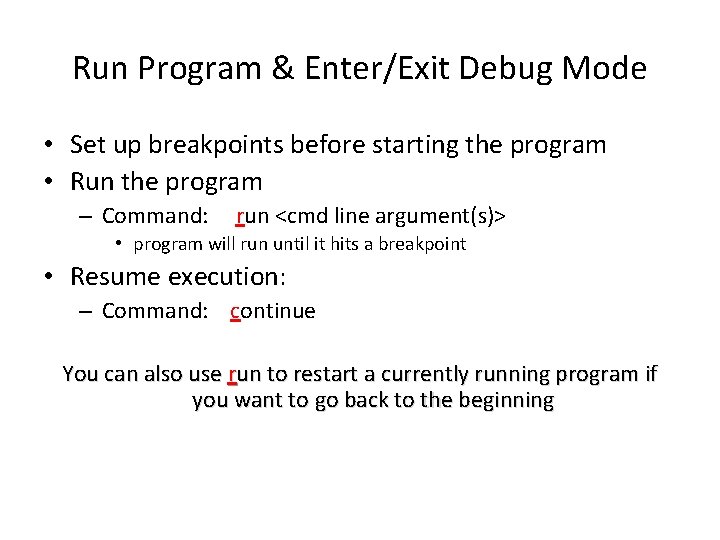 Run Program & Enter/Exit Debug Mode

• Set up breakpoints before starting the program
• Run the program
– Command: run <cmd line argument(s)>
• program will run until it hits a breakpoint
• Resume execution:
– Command: continue

You can also use run to restart a currently running program if you want to go back to the beginning